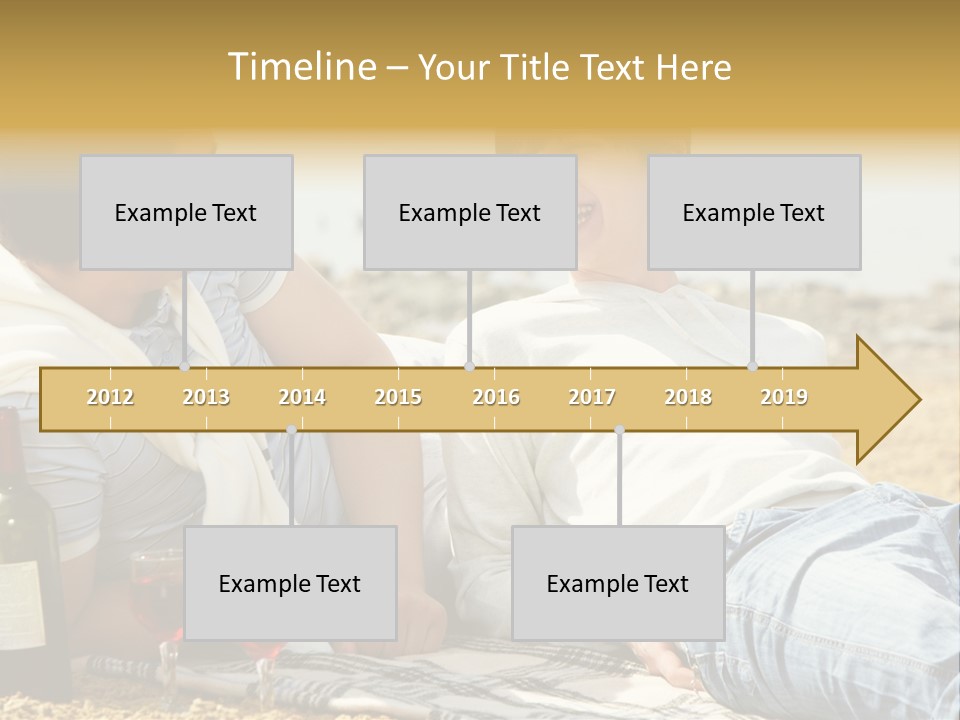 Timeline – Your Title Text Here

Example Text

Example Text

Example Text

2012 2013 2014 2015 2016 2017 2018 2019

Example Text

Example Text